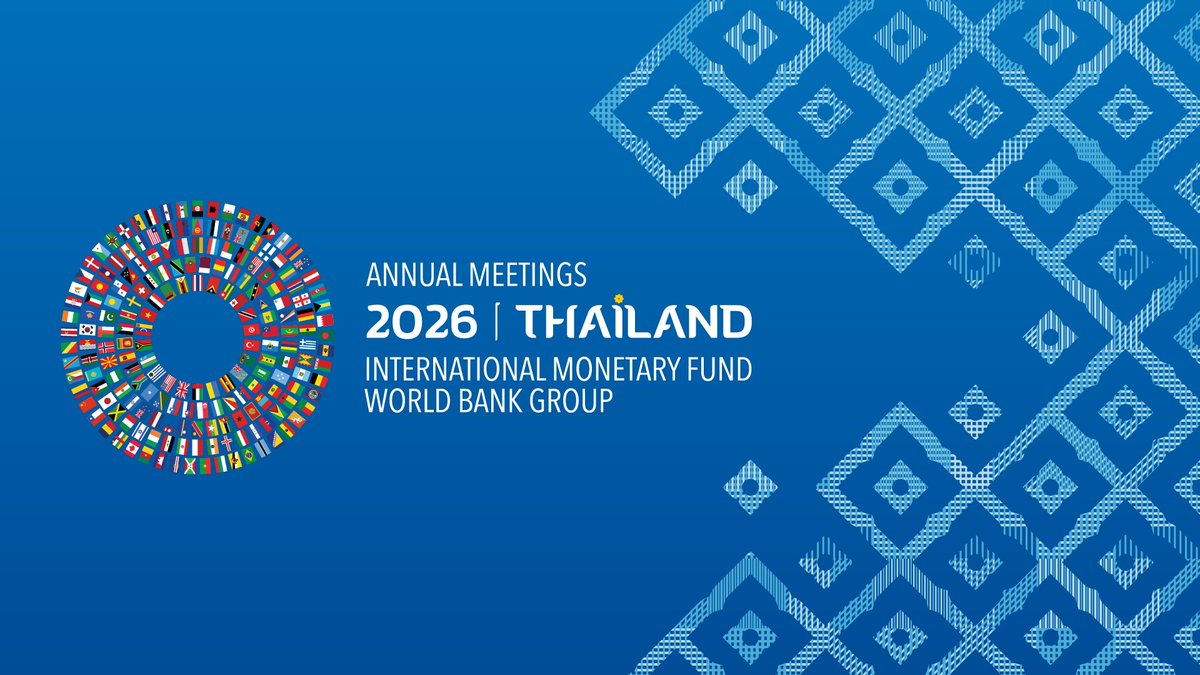 ANNUAL MEETINGS
2026 | THAILAND
INTERNATIONAL MONETARY FUND
WORLD BANK GROUP